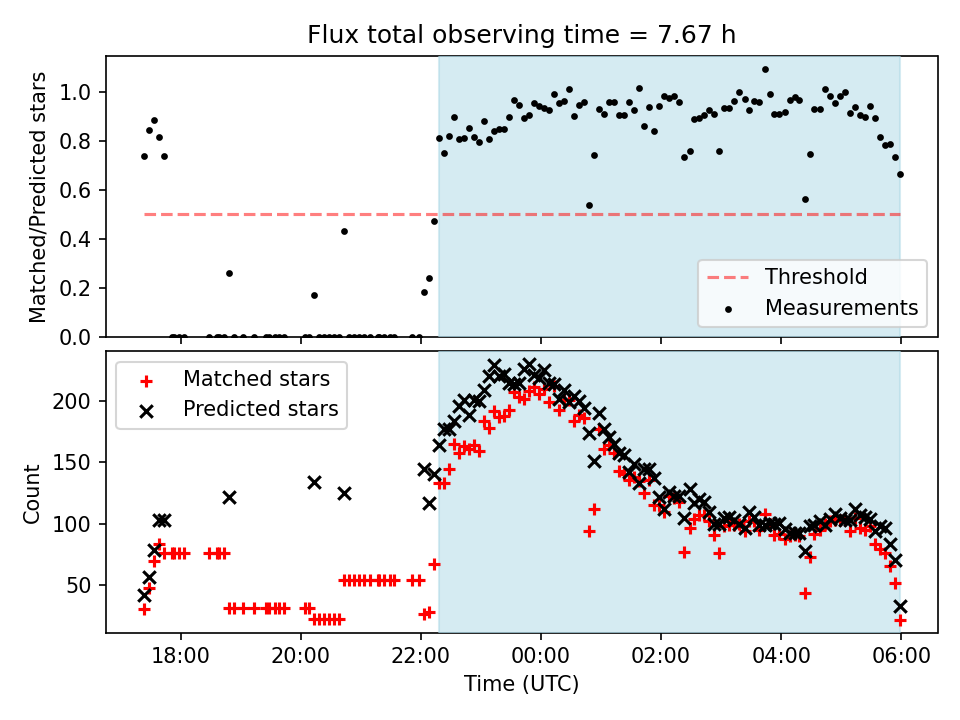 Flux total observing time = 7.67 h

Matched/Predicted stars

1.0
0.8
0.6
0.4
0.2
0.0

Threshold
Measurements

Matched stars
Predicted stars

Count

200
150
100
50

18:00
20:00
22:00
00:00
02:00
04:00
06:00

Time (UTC)